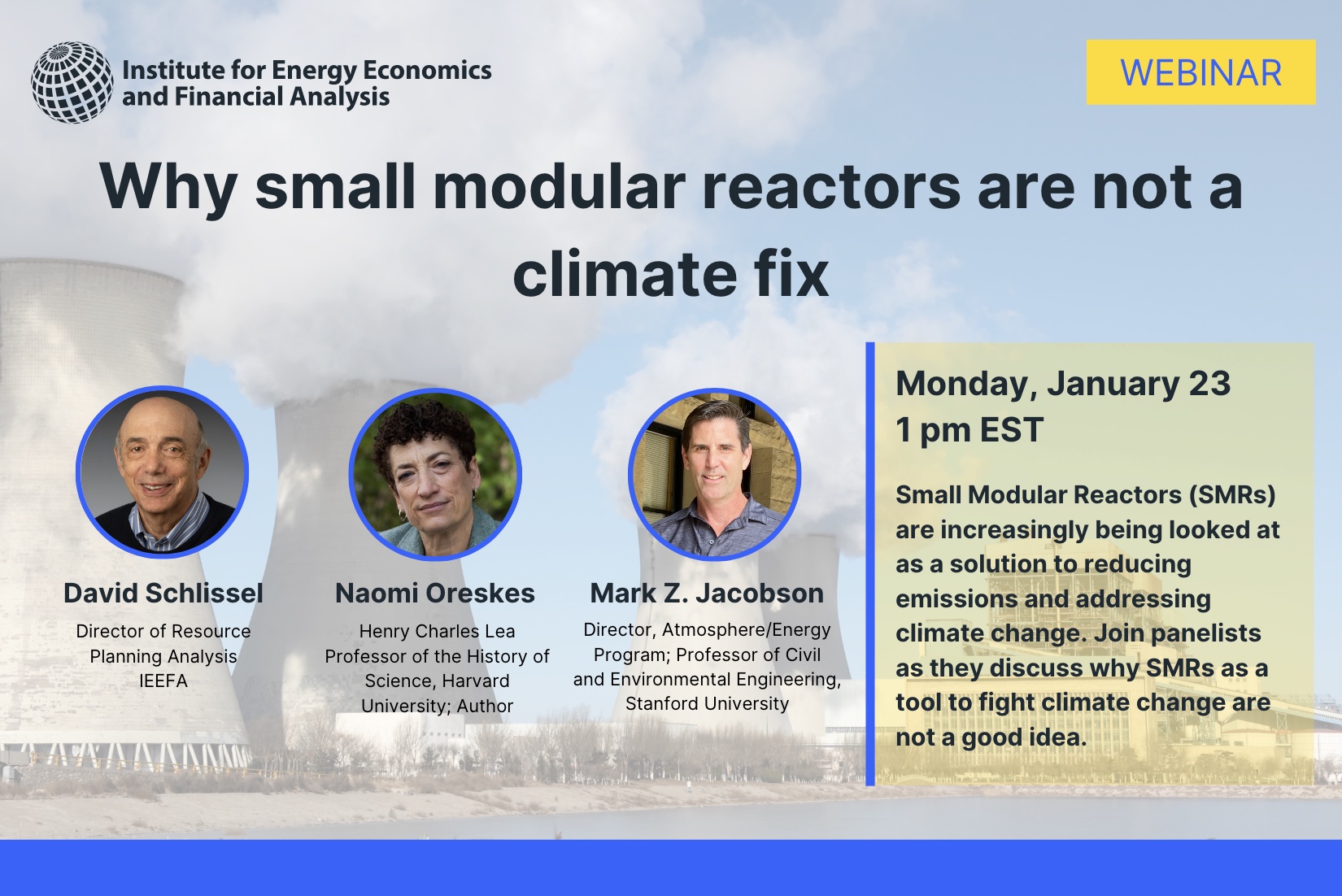 Institute for Energy Economics and Financial Analysis

WEBINAR

Why small modular reactors are not a climate fix

David Schlissel
Director of Resource Planning Analysis
IEEFA

Naomi Oreskes
Henry Charles Lea Professor of the History of Science, Harvard University; Author

Mark Z. Jacobson
Director, Atmosphere/Energy Program; Professor of Civil and Environmental Engineering, Stanford University

Monday, January 23
1 pm EST

Small Modular Reactors (SMRs) are increasingly being looked at as a solution to reducing emissions and addressing climate change. Join panelists as they discuss why SMRs as a tool to fight climate change are not a good idea.